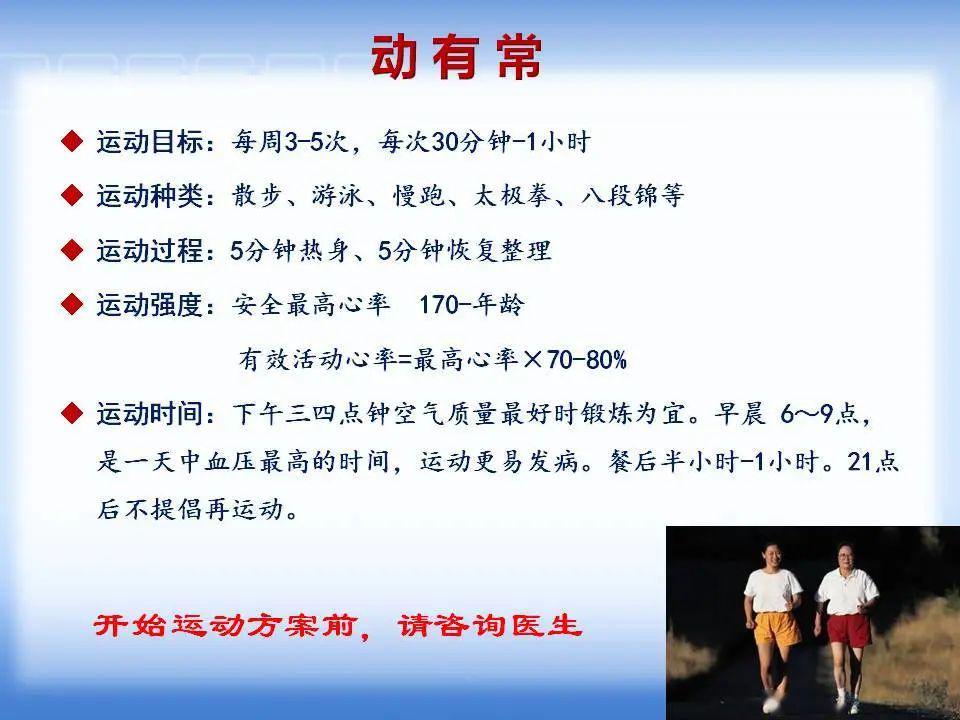 动有常

◆ 运动目标：每周3-5次，每次30分钟-1小时

◆ 运动种类：散步、游泳、慢跑、太极拳、八段锦等

◆ 运动过程：5分钟热身、5分钟恢复整理

◆ 运动强度：安全最高心率 170-年龄

有效活动心率=最高心率×70-80%

◆ 运动时间：下午三四点钟空气质量最好时锻炼为宜。早晨 6～9点，是一天中血压最高的时间，运动更易发病。餐后半小时-1小时。21点后不提倡再运动。

开始运动方案前，请咨询医生